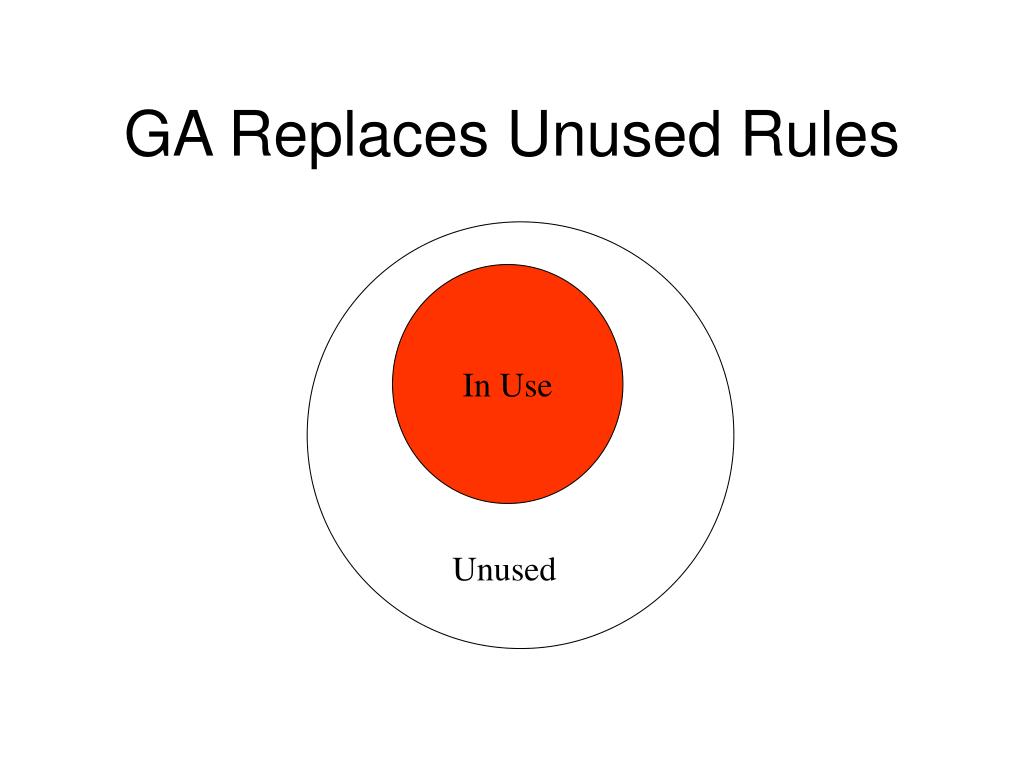 GA Replaces Unused Rules

In Use

Unused